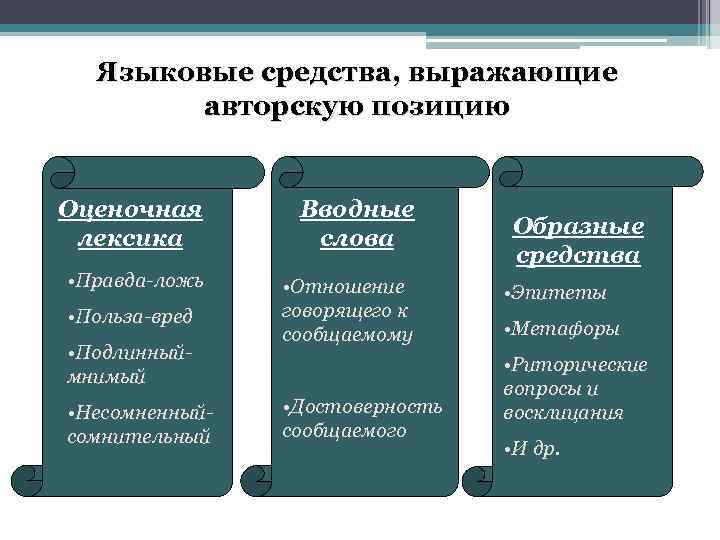 Языковые средства, выражающие авторскую позицию

Оценочная лексика

•Правда-ложь

•Польза-вред

•Подлинный-мнимый

•Несомненный-сомнительный

Вводные слова

•Отношение говорящего к сообщаемому

•Достоверность сообщаемого

Образные средства

•Эпитеты

•Метафоры

•Риторические вопросы и восклицания

•И др.